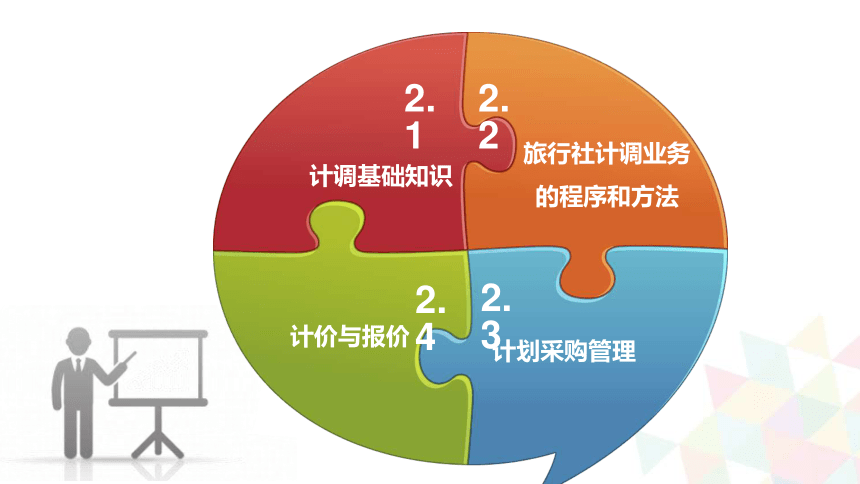 2.1
计调基础知识

2.2
旅行社计调业务的程序和方法

2.4
计价与报价

2.3
计划采购管理